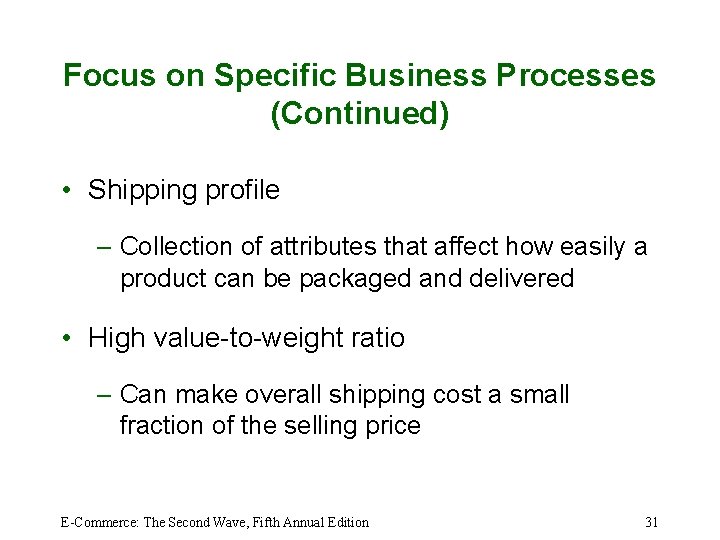 Focus on Specific Business Processes (Continued)

• Shipping profile

– Collection of attributes that affect how easily a product can be packaged and delivered

• High value-to-weight ratio

– Can make overall shipping cost a small fraction of the selling price

E-Commerce: The Second Wave, Fifth Annual Edition

31